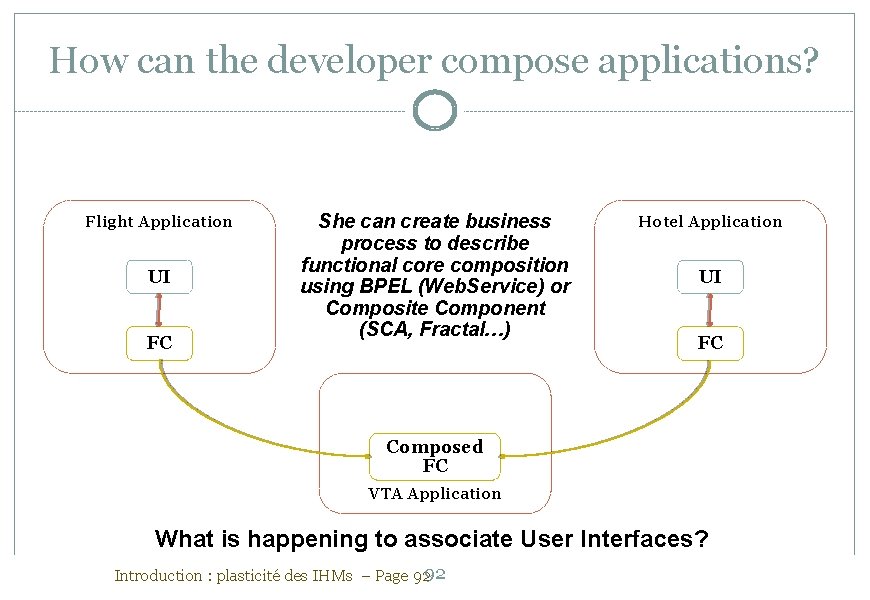 How can the developer compose applications?

Flight Application

UI

FC

She can create business process to describe functional core composition using BPEL (WebService) or Composite Component (SCA, Fractal…)

Hotel Application

UI

FC

Composed FC

VTA Application

What is happening to associate User Interfaces?

Introduction : plasticité des IHMs – Page 92 92